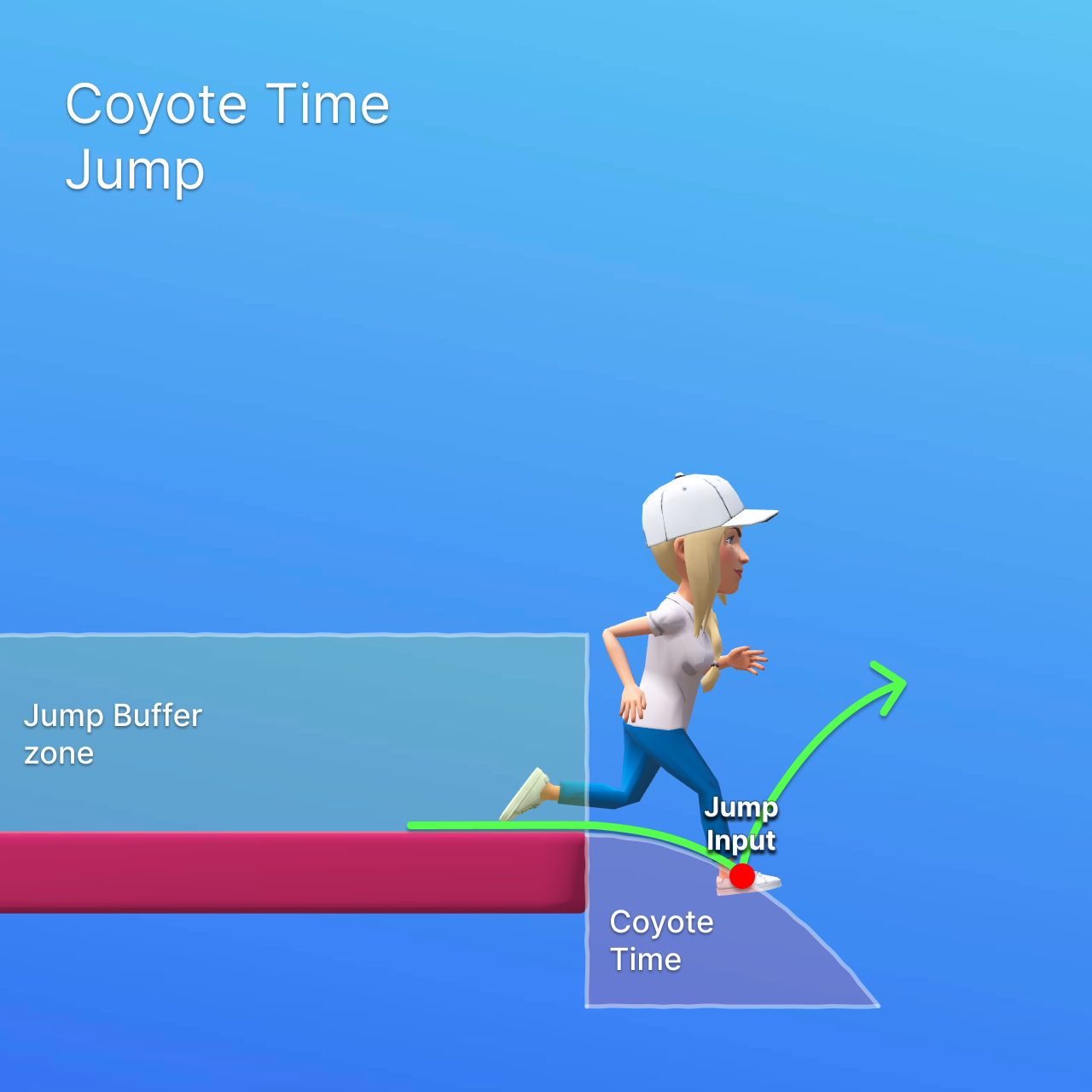 Coyote Time
Jump

Jump Buffer
zone

Jump
Input

Coyote
Time